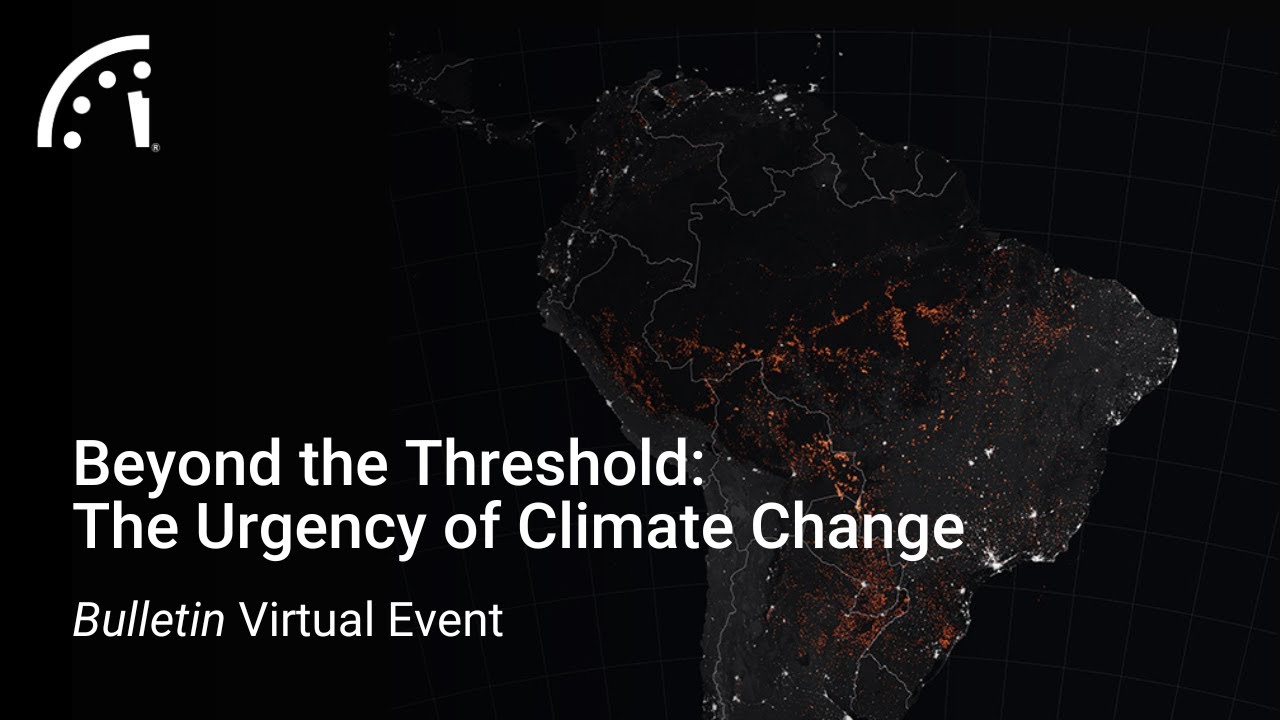 Beyond the Threshold:
The Urgency of Climate Change

Bulletin Virtual Event